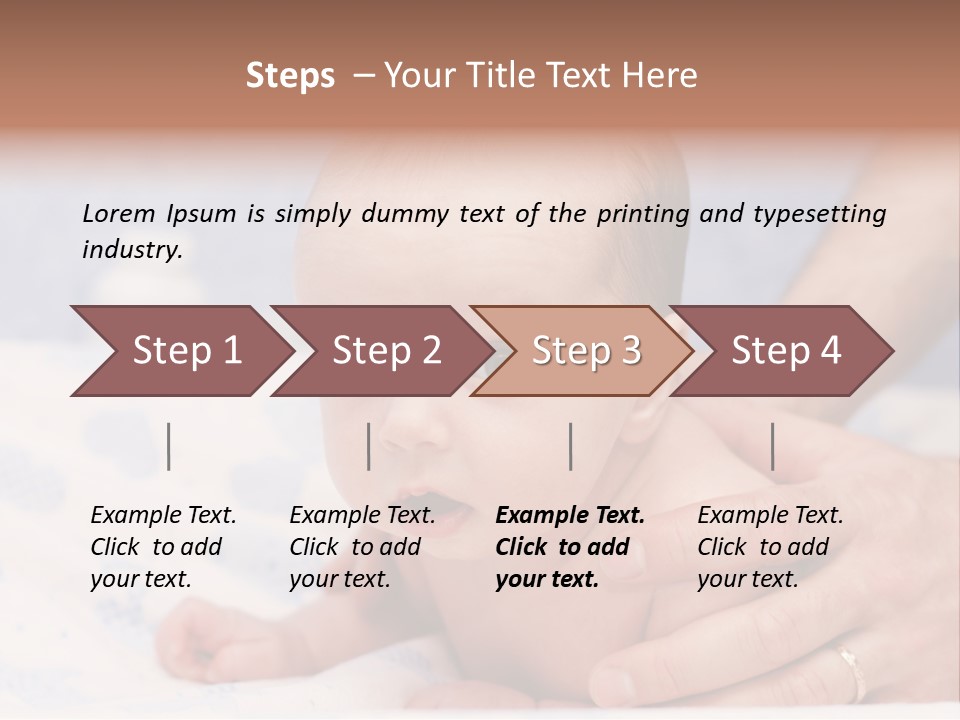 Steps – Your Title Text Here

Lorem Ipsum is simply dummy text of the printing and typesetting industry.

Step 1

Step 2

Step 3

Step 4

Example Text. Click to add your text.

Example Text. Click to add your text.

Example Text. Click to add your text.

Example Text. Click to add your text.